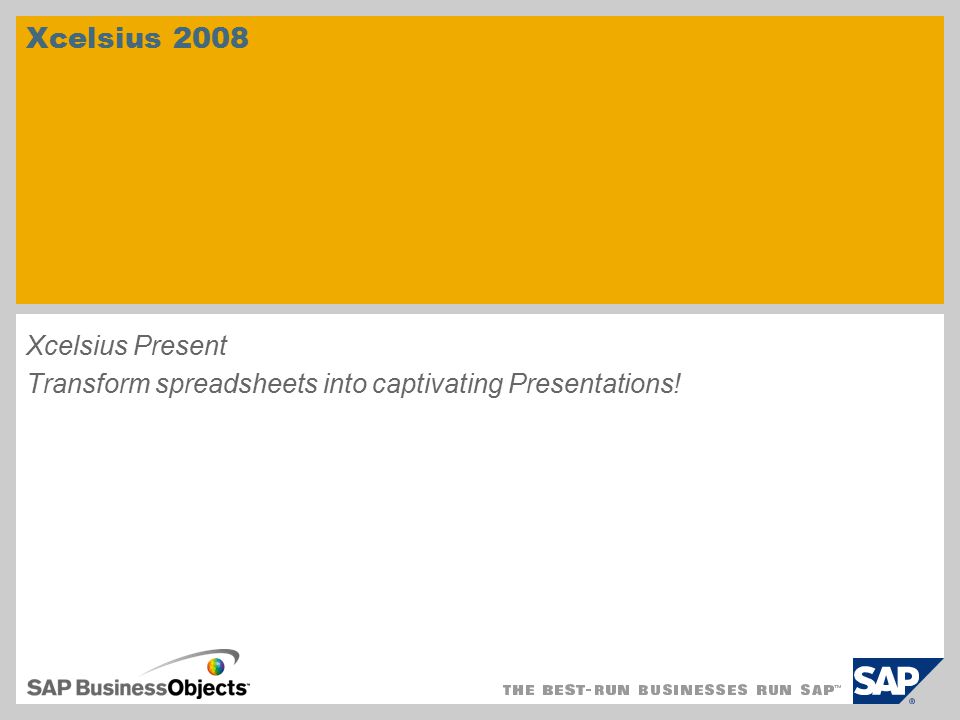 Xcelsius 2008

Xcelsius Present
Transform spreadsheets into captivating Presentations!

SAP BusinessObjects™

THE BEST-RUN BUSINESSES RUN SAP™

SAP®